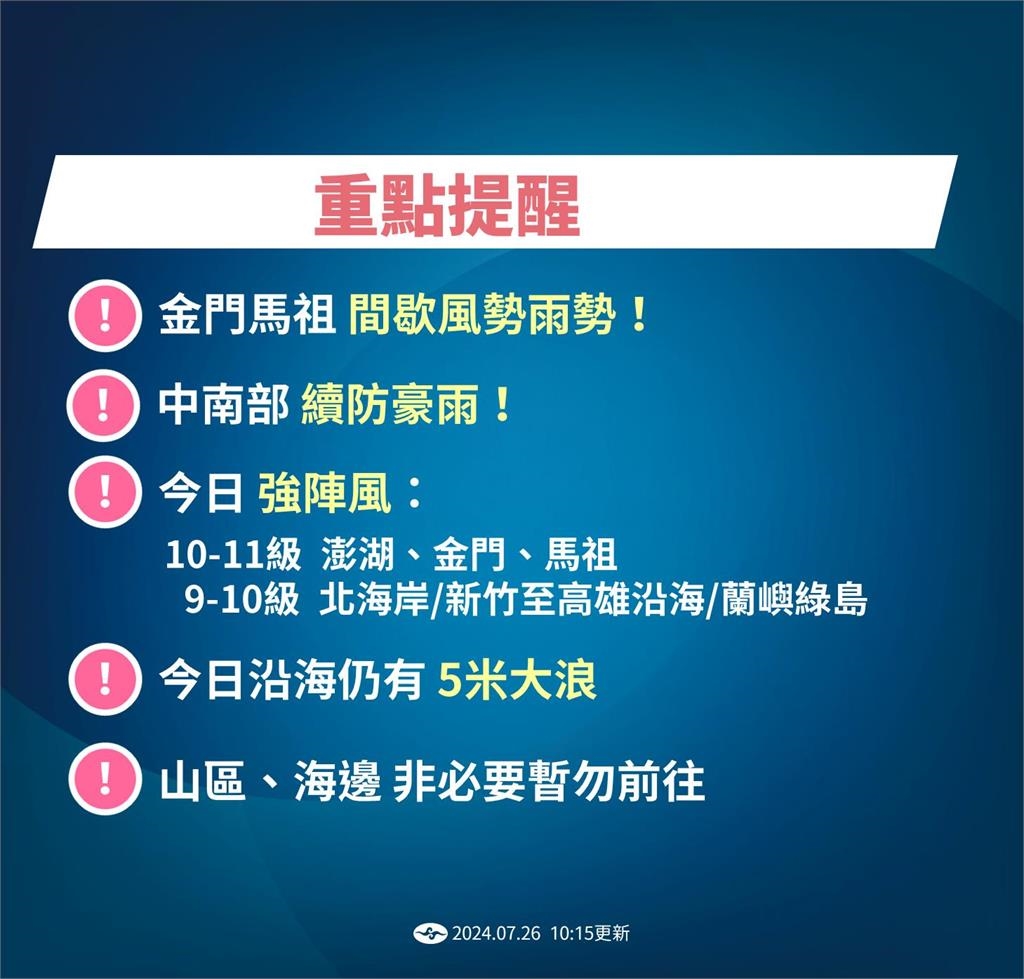 重點提醒

! 金門馬祖 間歇風勢雨勢！

! 中南部 續防豪雨！

! 今日 強陣風：

10-11級 澎湖、金門、馬祖
9-10級 北海岸/新竹至高雄沿海/蘭嶼綠島

! 今日沿海仍有 5米大浪

! 山區、海邊 非必要暫勿前往

2024.07.26 10:15更新